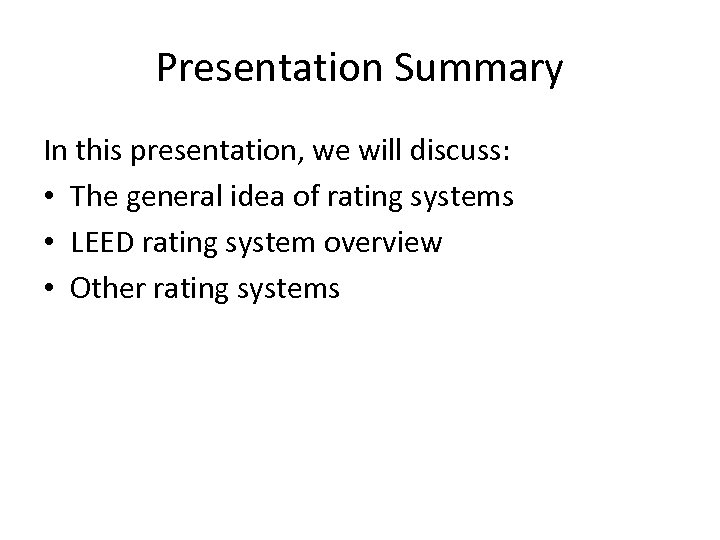 Presentation Summary

In this presentation, we will discuss:
• The general idea of rating systems
• LEED rating system overview
• Other rating systems